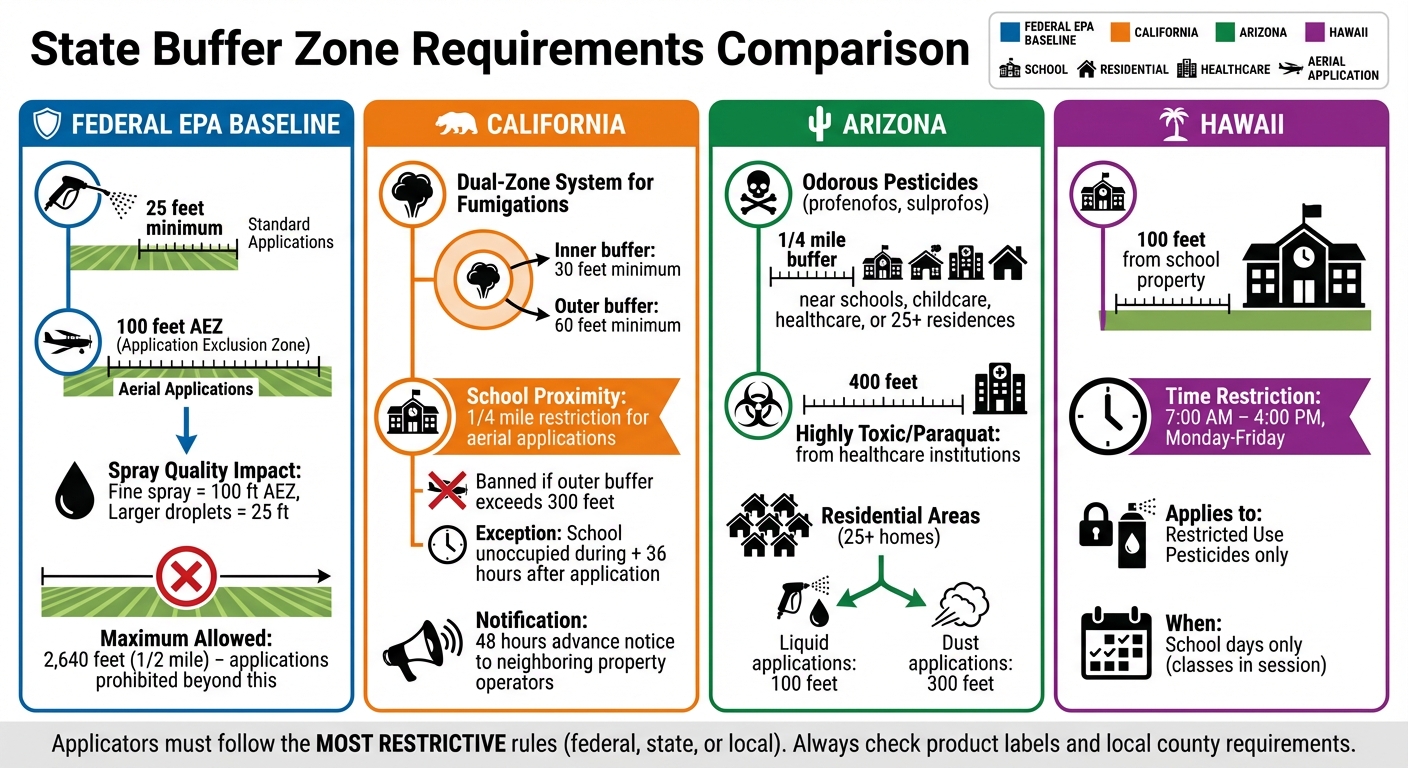 State Buffer Zone Requirements Comparison

FEDERAL EPA BASELINE
CALIFORNIA
ARIZONA
HAWAII
SCHOOL
RESIDENTIAL
HEALTHCARE
AERIAL APPLICATION

FEDERAL EPA BASELINE

25 feet minimum
Standard Applications

100 feet AEZ
(Application Exclusion Zone)
Aerial Applications

Spray Quality Impact:
Fine spray = 100 ft AEZ,
Larger droplets = 25 ft

Maximum Allowed:
2,640 feet (1/2 mile) – applications prohibited beyond this

CALIFORNIA

Dual-Zone System for Fumigations

Inner buffer:
30 feet minimum

Outer buffer:
60 feet minimum

School Proximity:
1/4 mile restriction for aerial applications

Banned if outer buffer exceeds 300 feet

Exception: School unoccupied during + 36 hours after application

Notification:
48 hours advance notice to neighboring property operators

ARIZONA

Odorous Pesticides
(profenofos, sulprofos)

1/4 mile buffer
near schools, childcare, healthcare, or 25+ residences

400 feet

Highly Toxic/Paraquat:
from healthcare institutions

Residential Areas
(25+ homes)

Liquid applications:
100 feet

Dust applications:
300 feet

HAWAII

100 feet
from school property

Time Restriction:
7:00 AM – 4:00 PM, Monday-Friday

Applies to:
Restricted Use Pesticides only

When:
School days only
(classes in session)

Applicators must follow the MOST RESTRICTIVE rules (federal, state, or local). Always check product labels and local county requirements.